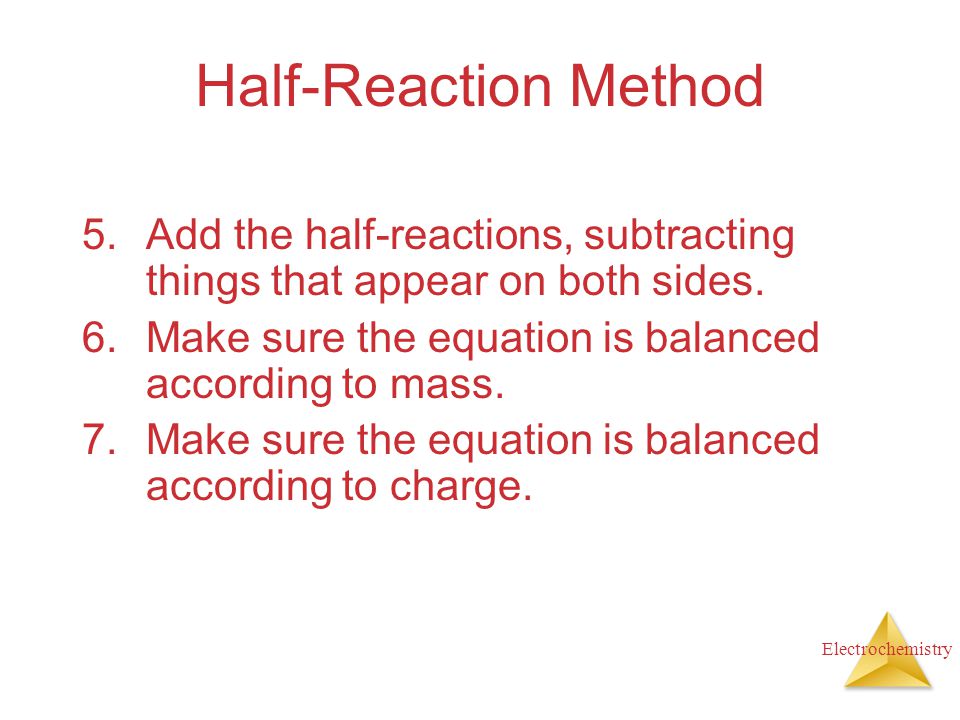 Half-Reaction Method

5. Add the half-reactions, subtracting things that appear on both sides.
6. Make sure the equation is balanced according to mass.
7. Make sure the equation is balanced according to charge.

Electrochemistry